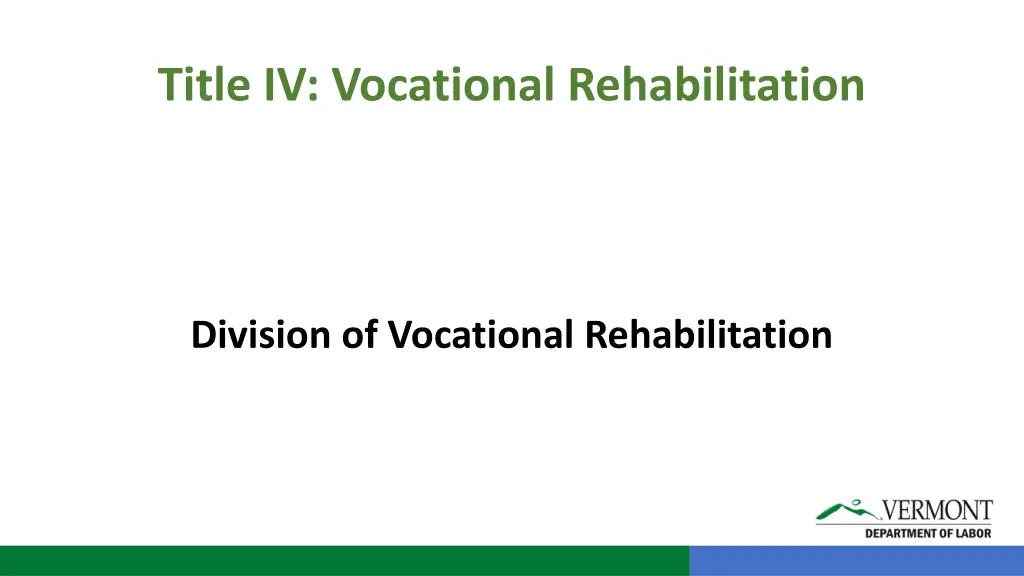 Title IV: Vocational Rehabilitation

Division of Vocational Rehabilitation

VERMONT
DEPARTMENT OF LABOR